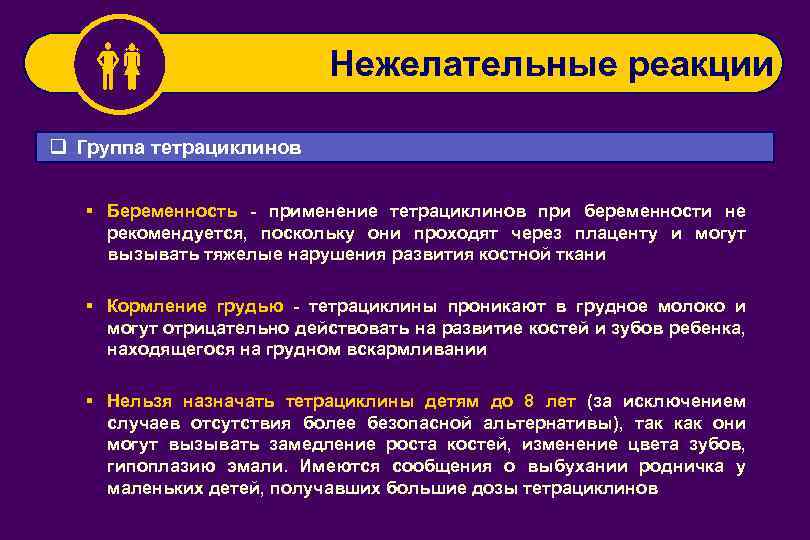 Нежелательные реакции

❑ Группа тетрациклинов

▪ Беременность - применение тетрациклинов при беременности не рекомендуется, поскольку они проходят через плаценту и могут вызывать тяжелые нарушения развития костной ткани

▪ Кормление грудью - тетрациклины проникают в грудное молоко и могут отрицательно действовать на развитие костей и зубов ребенка, находящегося на грудном вскармливании

▪ Нельзя назначать тетрациклины детям до 8 лет (за исключением случаев отсутствия более безопасной альтернативы), так как они могут вызывать замедление роста костей, изменение цвета зубов, гипоплазию эмали. Имеются сообщения о выбухании родничка у маленьких детей, получавших большие дозы тетрациклинов